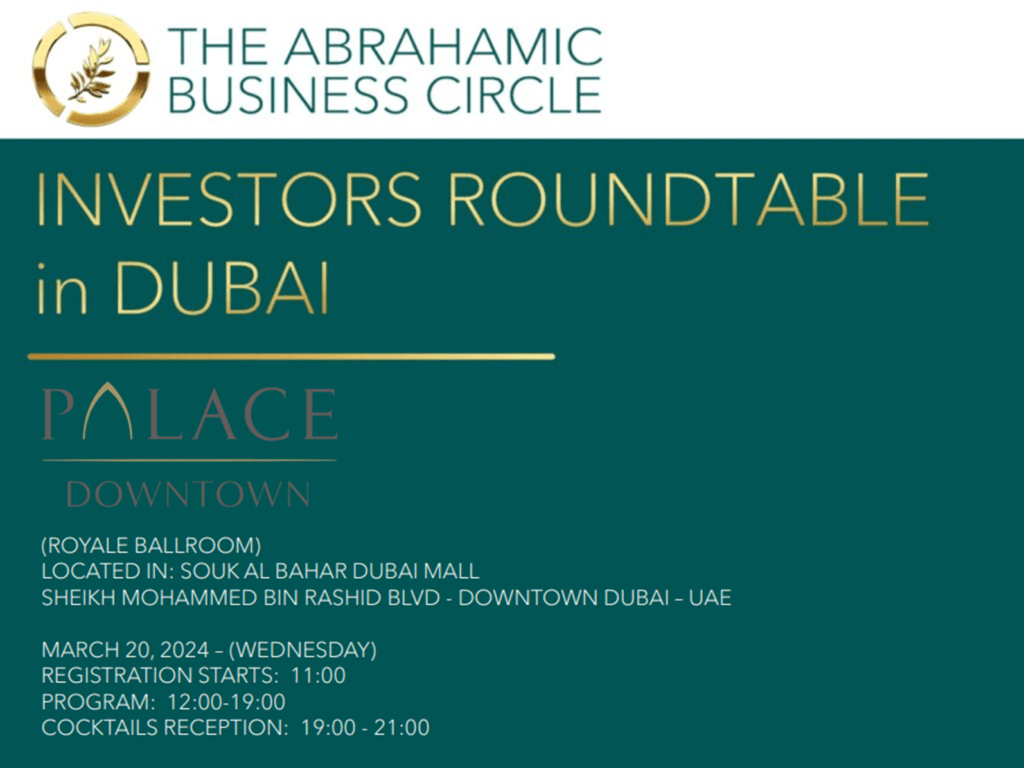 THE ABRAHAMIC BUSINESS CIRCLE

INVESTORS ROUNDTABLE in DUBAI

PALACE
DOWNTOWN

(ROYALE BALLROOM)
LOCATED IN: SOUK AL BAHAR DUBAI MALL
SHEIKH MOHAMMED BIN RASHID BLVD - DOWNTOWN DUBAI – UAE

MARCH 20, 2024 – (WEDNESDAY)
REGISTRATION STARTS: 11:00
PROGRAM: 12:00-19:00
COCKTAILS RECEPTION: 19:00 - 21:00